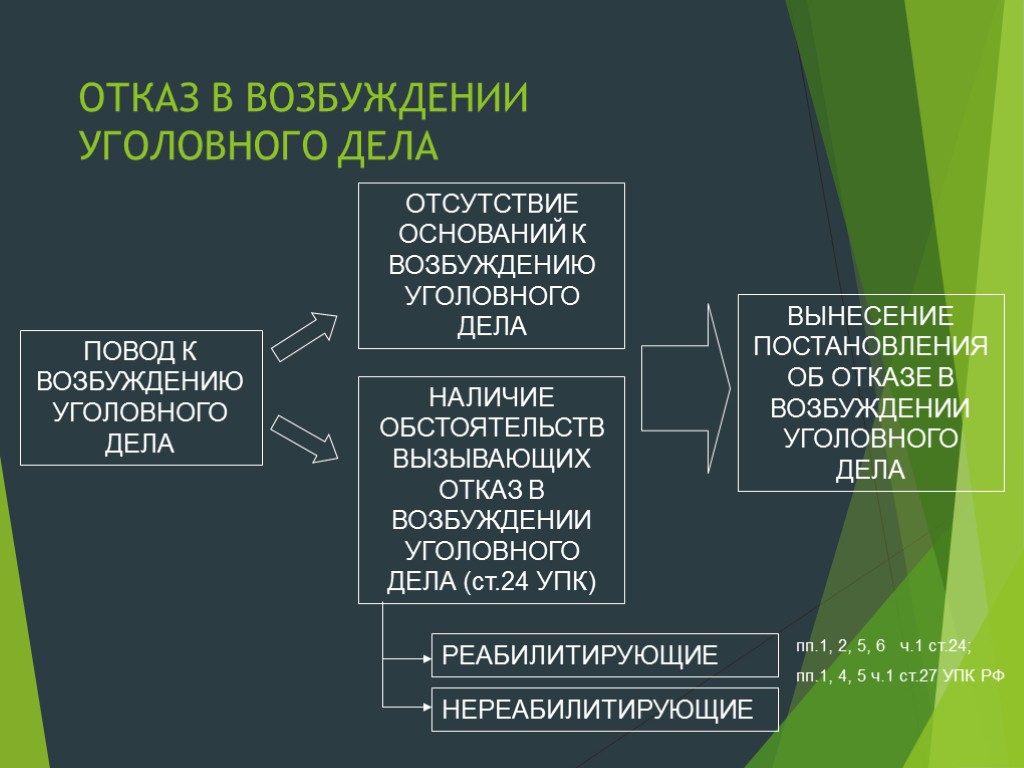 ОТКАЗ В ВОЗБУЖДЕНИИ УГОЛОВНОГО ДЕЛА

ПОВОД К ВОЗБУЖДЕНИЮ УГОЛОВНОГО ДЕЛА

ОТСУТСТВИЕ ОСНОВАНИЙ К ВОЗБУЖДЕНИЮ УГОЛОВНОГО ДЕЛА

НАЛИЧИЕ ОБСТОЯТЕЛЬСТВ ВЫЗЫВАЮЩИХ ОТКАЗ В ВОЗБУЖДЕНИИ УГОЛОВНОГО ДЕЛА (ст.24 УПК)

ВЫНЕСЕНИЕ ПОСТАНОВЛЕНИЯ ОБ ОТКАЗЕ В ВОЗБУЖДЕНИИ УГОЛОВНОГО ДЕЛА

РЕАБИЛИТИРУЮЩИЕ

НЕРЕАБИЛИТИРУЮЩИЕ

пп.1, 2, 5, 6 ч.1 ст.24;

пп.1, 4, 5 ч.1 ст.27 УПК РФ